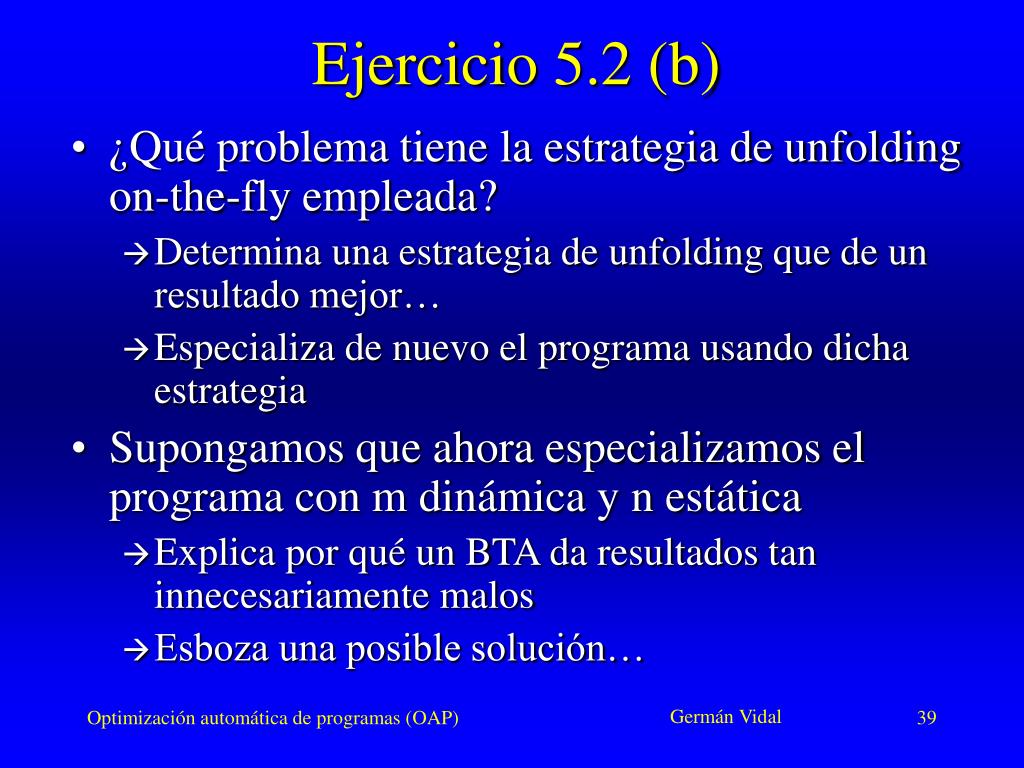 Ejercicio 5.2 (b)

• ¿Qué problema tiene la estrategia de unfolding on-the-fly empleada?

→ Determina una estrategia de unfolding que de un resultado mejor…

→ Especializa de nuevo el programa usando dicha estrategia

• Supongamos que ahora especializamos el programa con m dinámica y n estática

→ Explica por qué un BTA da resultados tan innecesariamente malos

→ Esboza una posible solución…

Optimización automática de programas (OAP)

Germán Vidal

39